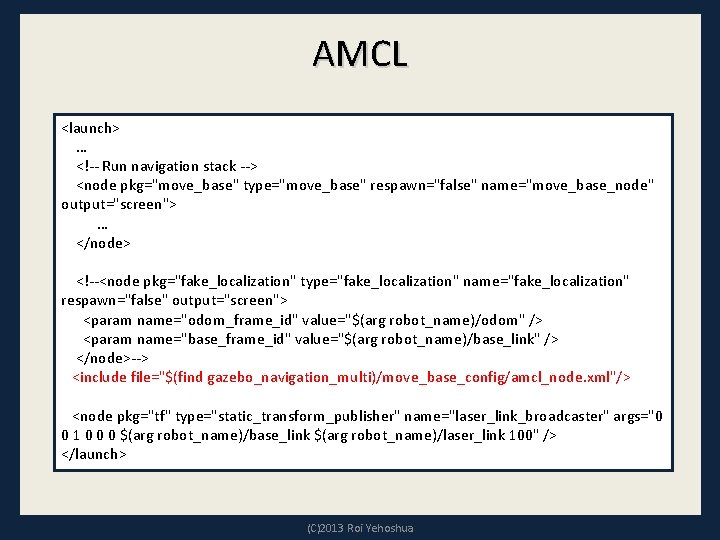 AMCL

<launch>
...
<!-- Run navigation stack -->
<node pkg="move_base" type="move_base" respawn="false" name="move_base_node" output="screen">
...
</node>

<!--<node pkg="fake_localization" type="fake_localization" name="fake_localization" respawn="false" output="screen">
<param name="odom_frame_id" value="$(arg robot_name)/odom" />
<param name="base_frame_id" value="$(arg robot_name)/base_link" />
</node>-->
<include file="$(find gazebo_navigation_multi)/move_base_config/amcl_node.xml"/>

<node pkg="tf" type="static_transform_publisher" name="laser_link_broadcaster" args="0 0 1 0 0 0 $(arg robot_name)/base_link $(arg robot_name)/laser_link 100" />
</launch>

(C)2013 Roi Yehoshua